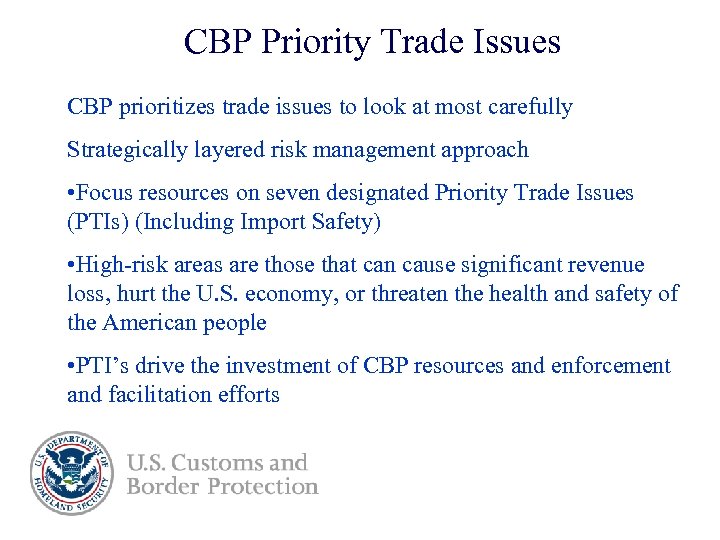 CBP Priority Trade Issues

CBP prioritizes trade issues to look at most carefully

Strategically layered risk management approach

•Focus resources on seven designated Priority Trade Issues (PTIs) (Including Import Safety)

•High-risk areas are those that can cause significant revenue loss, hurt the U.S. economy, or threaten the health and safety of the American people

•PTI's drive the investment of CBP resources and enforcement and facilitation efforts

U.S. DEPARTMENT OF HOMELAND SECURITY

U.S. Customs and Border Protection